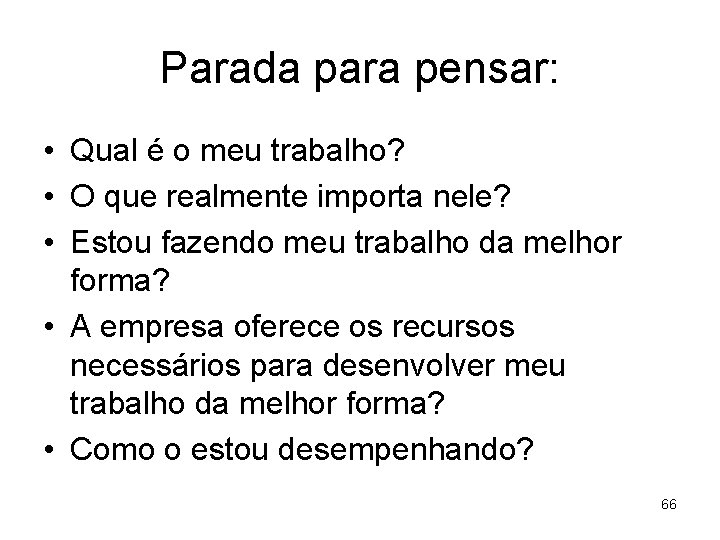 Parada para pensar:

• Qual é o meu trabalho?
• O que realmente importa nele?
• Estou fazendo meu trabalho da melhor forma?
• A empresa oferece os recursos necessários para desenvolver meu trabalho da melhor forma?
• Como o estou desempenhando?

66